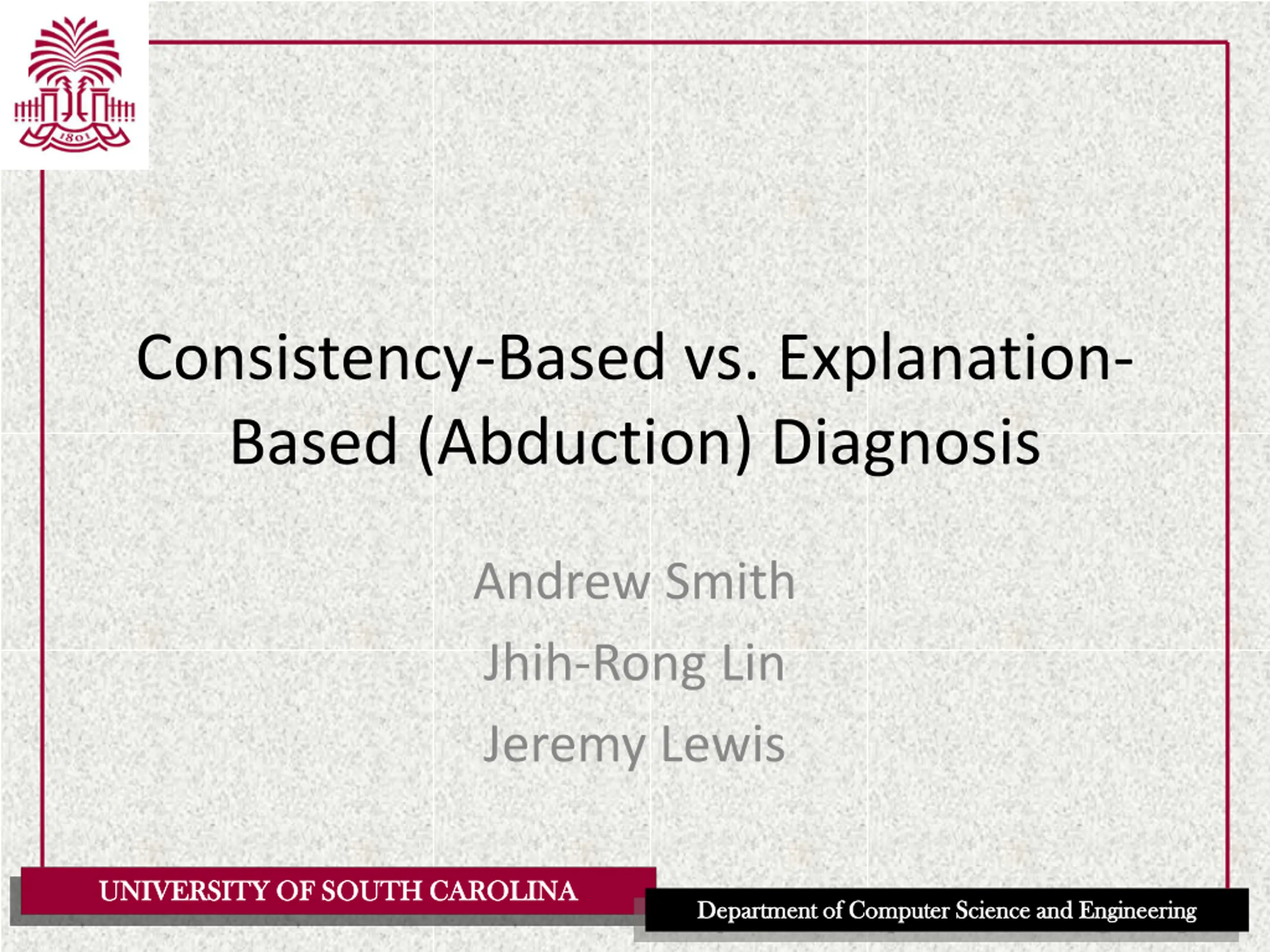 1801

Consistency-Based vs. Explanation-Based (Abduction) Diagnosis

Andrew Smith
Jhih-Rong Lin
Jeremy Lewis

UNIVERSITY OF SOUTH CAROLINA

Department of Computer Science and Engineering